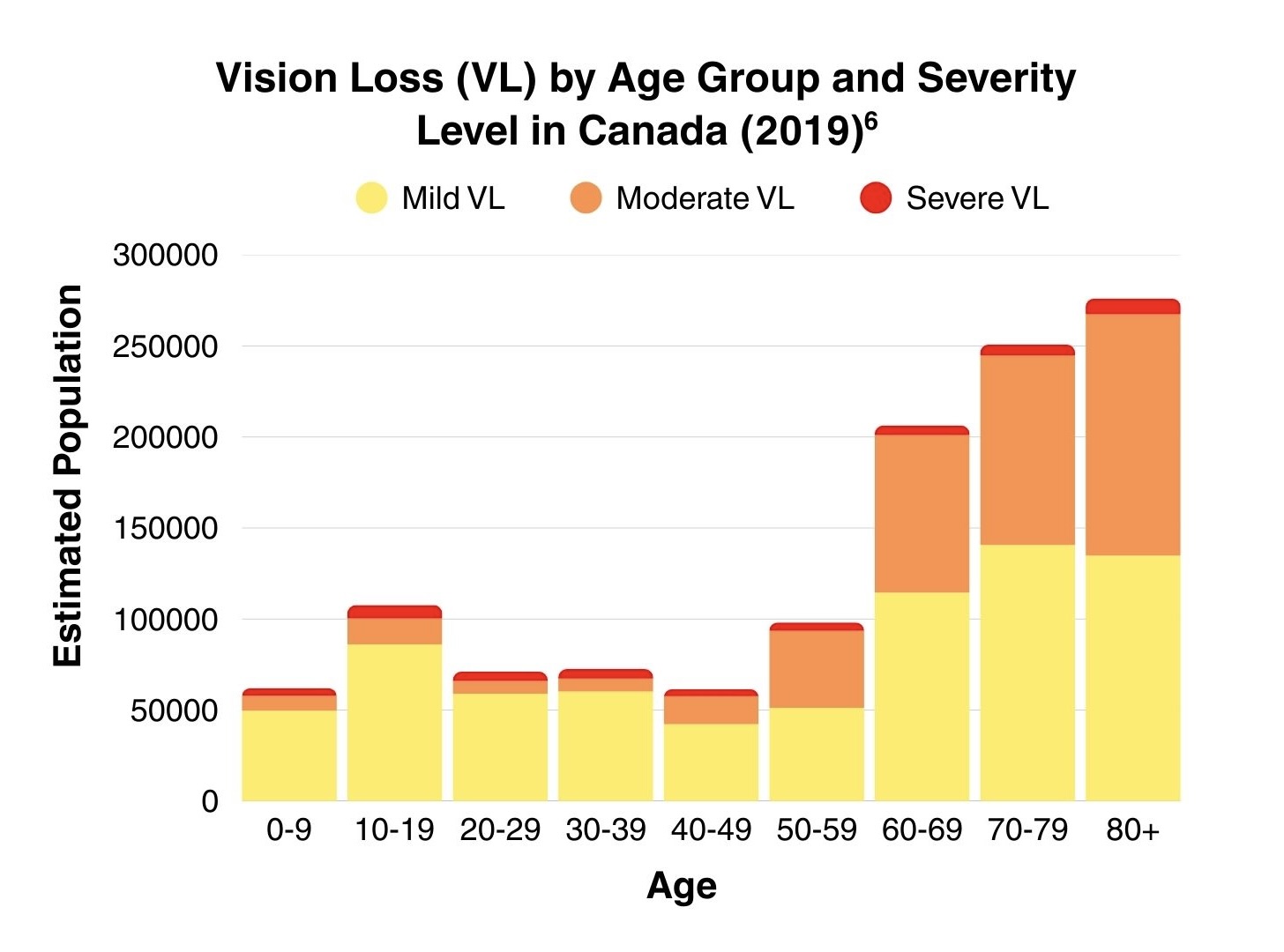 Vision Loss (VL) by Age Group and Severity Level in Canada (2019)$^6$

Mild VL
Moderate VL
Severe VL

Estimated Population

300000
250000
200000
150000
100000
50000
0

0-9
10-19
20-29
30-39
40-49
50-59
60-69
70-79
80+

Age